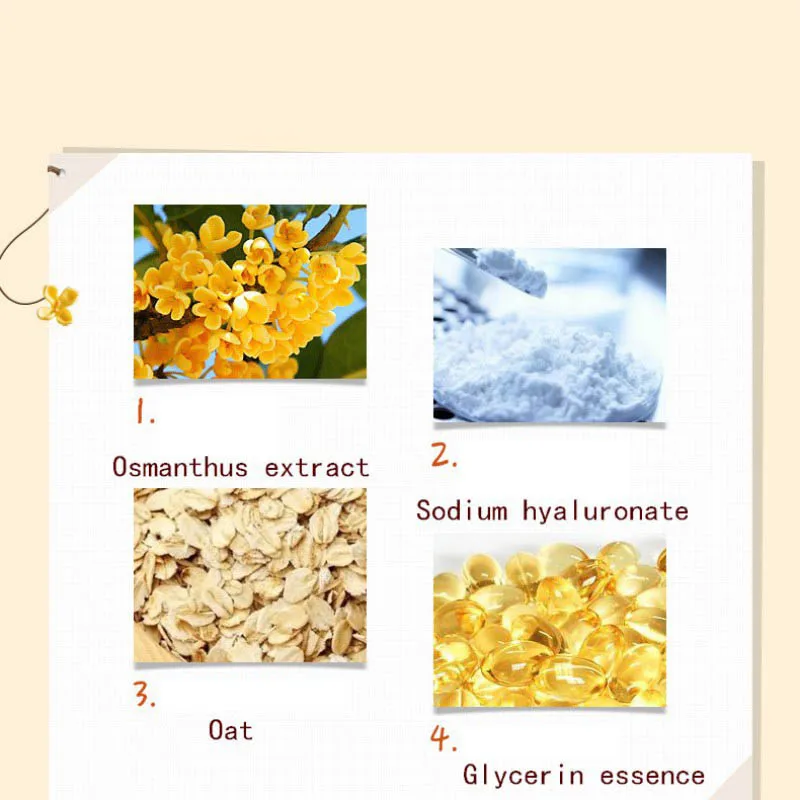 1.

Osmanthus extract

2.

Sodium hyaluronate

3.

Oat

4.

Glycerin essence